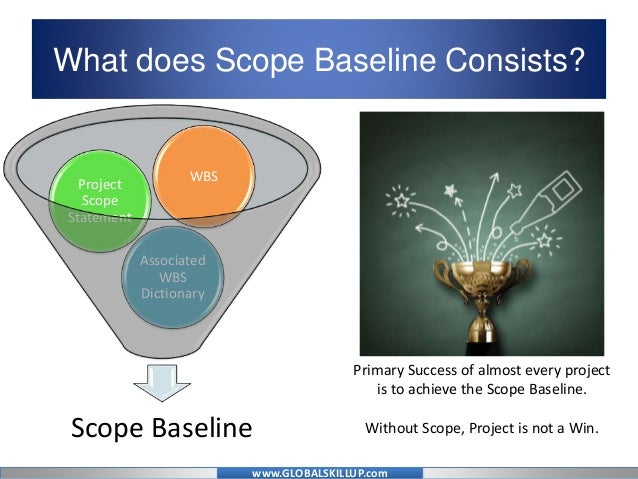 What does Scope Baseline Consists?

Project Scope Statement

WBS

Associated WBS Dictionary

Scope Baseline

Primary Success of almost every project is to achieve the Scope Baseline.

Without Scope, Project is not a Win.

www.GLOBALSKILLUP.com